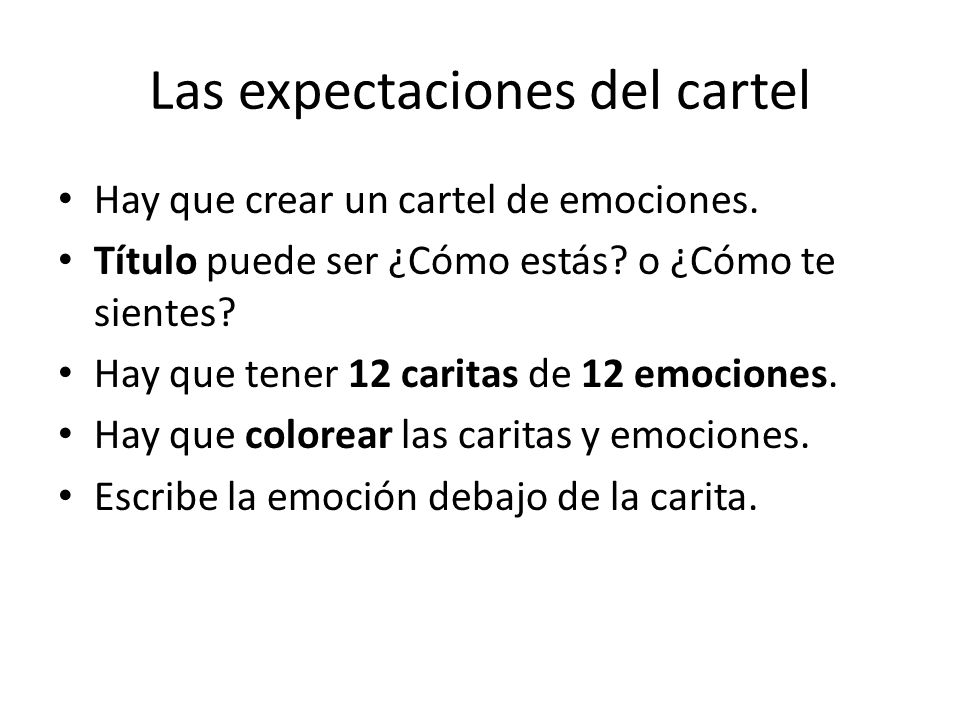 Las expectaciones del cartel

• Hay que crear un cartel de emociones.
• Título puede ser ¿Cómo estás? o ¿Cómo te sientes?
• Hay que tener 12 caritas de 12 emociones.
• Hay que colorear las caritas y emociones.
• Escribe la emoción debajo de la carita.